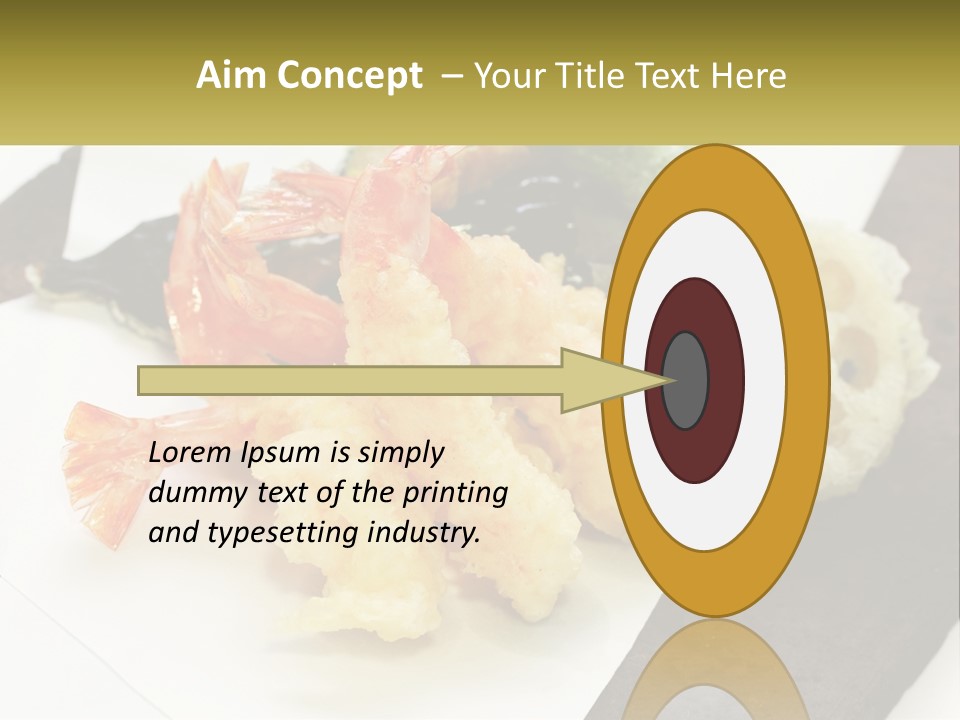 Aim Concept – Your Title Text Here

Lorem Ipsum is simply dummy text of the printing and typesetting industry.